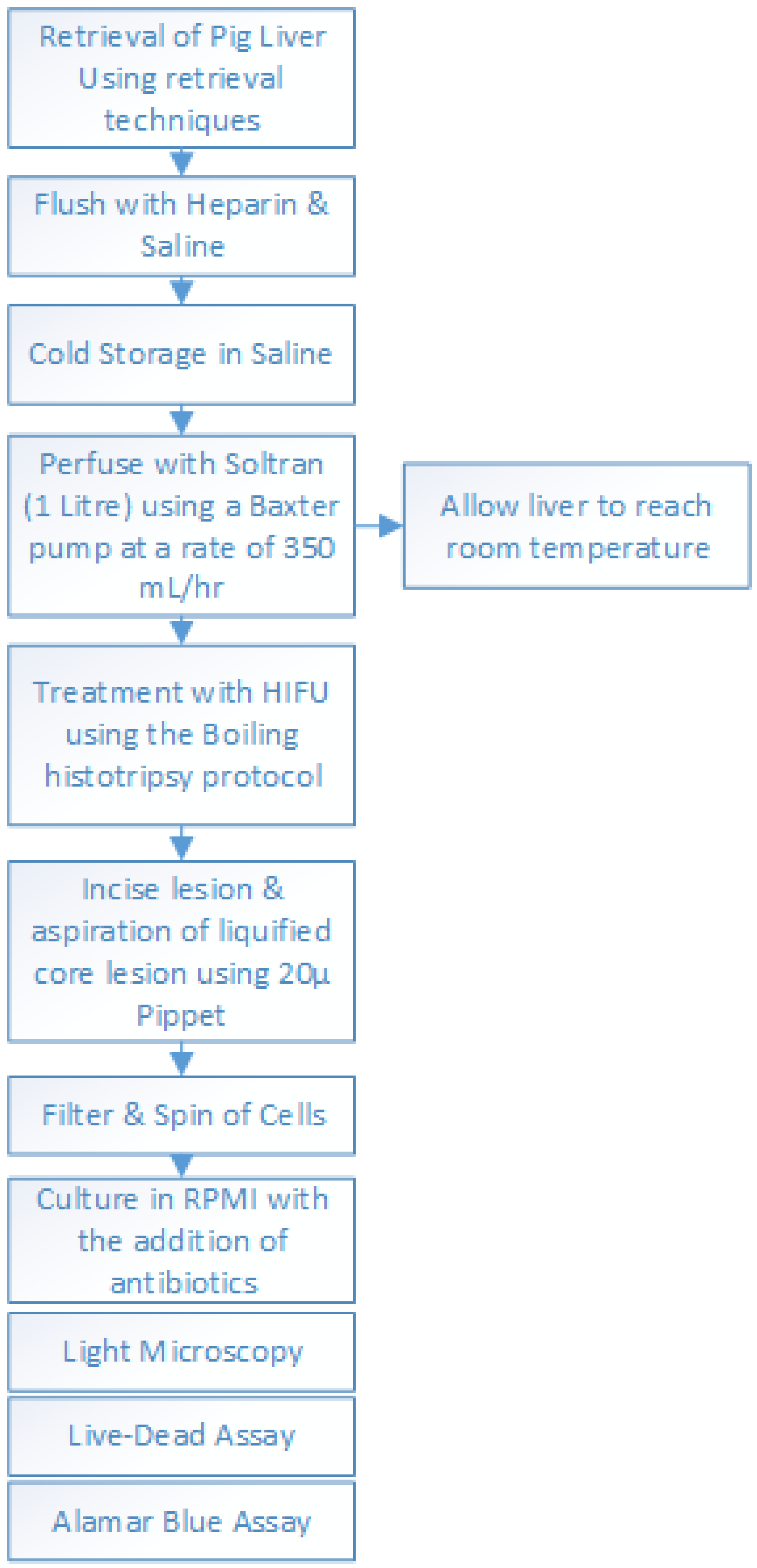 Retrieval of Pig Liver Using retrieval techniques

Flush with Heparin & Saline

Cold Storage in Saline

Perfuse with Soltran (1 Litre) using a Baxter pump at a rate of 350 mL/hr

Allow liver to reach room temperature

Treatment with HIFU using the Boiling histotripsy protocol

Incise lesion & aspiration of liquified core lesion using 20µ Pippet

Filter & Spin of Cells

Culture in RPMI with the addition of antibiotics

Light Microscopy

Live-Dead Assay

Alamar Blue Assay